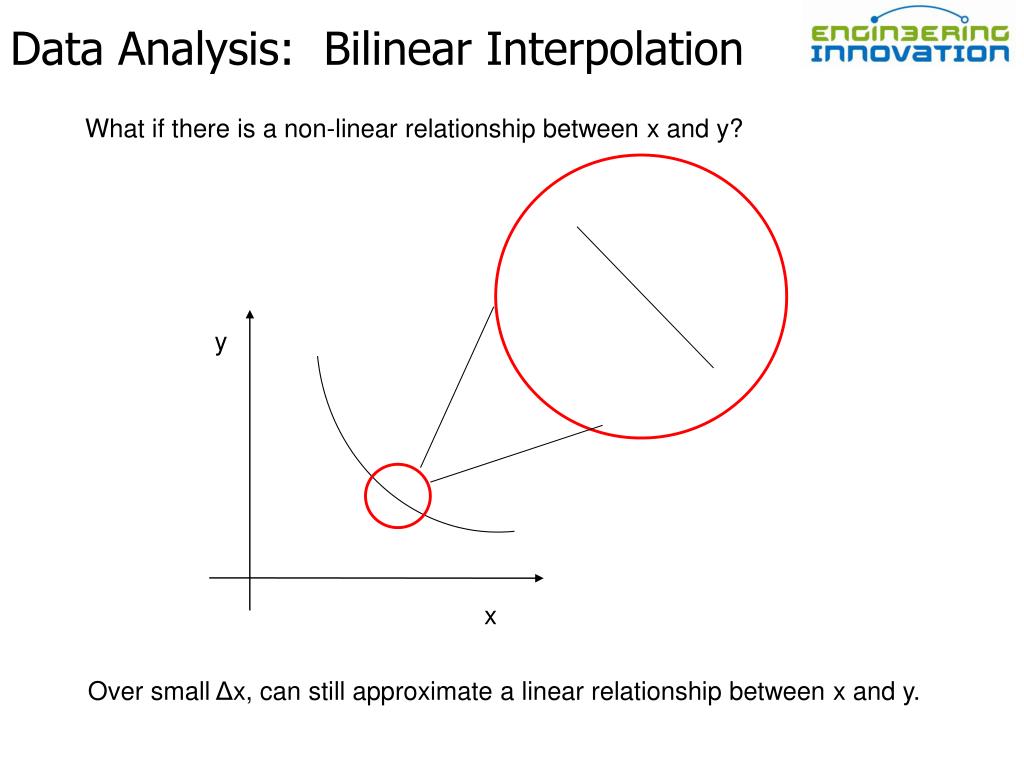 Data Analysis: Bilinear Interpolation

ENGINEERING INNOVATION

What if there is a non-linear relationship between x and y?

y

x

Over small Δx, can still approximate a linear relationship between x and y.